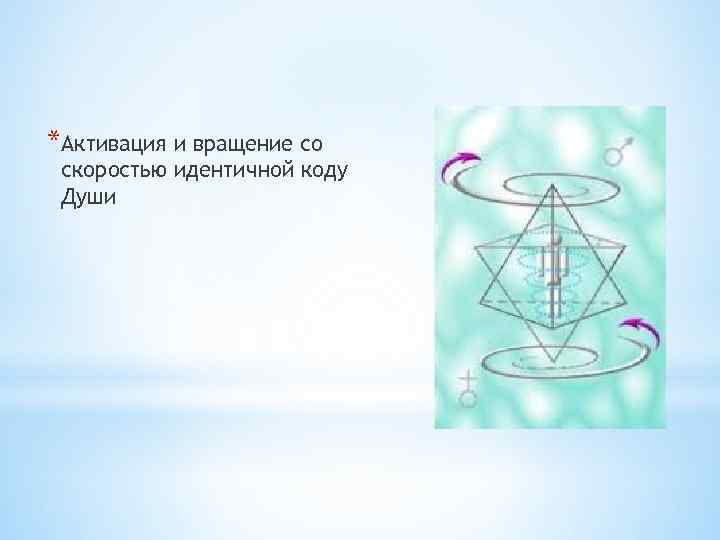 *Активация и вращение со скоростью идентичной коду Души

♂

♀